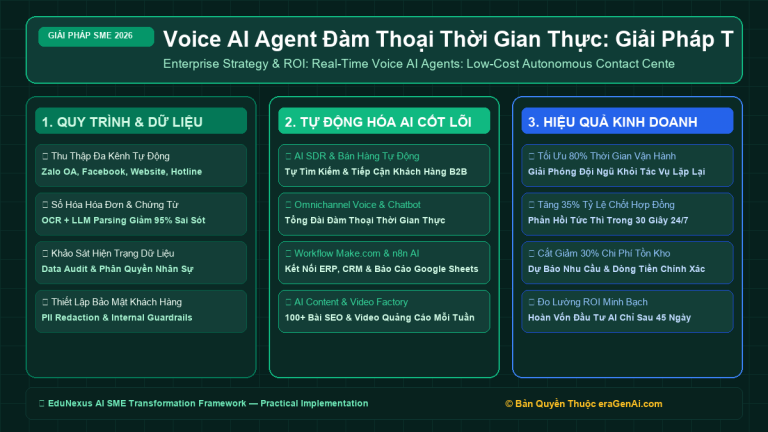 GIẢI PHÁP SME 2026

Voice AI Agent Đàm Thoại Thời Gian Thực: Giải Pháp T

Enterprise Strategy & ROI: Real-Time Voice AI Agents: Low-Cost Autonomous Contact Cente

1. QUY TRÌNH & DỮ LIỆU

▯ Thu Thập Đa Kênh Tự Động
Zalo OA, Facebook, Website, Hotline

▯ Số Hóa Hóa Đơn & Chứng Từ
OCR + LLM Parsing Giảm 95% Sai Sót

▯ Khảo Sát Hiện Trạng Dữ Liệu
Data Audit & Phân Quyền Nhân Sự

▯ Thiết Lập Bảo Mật Khách Hàng
PII Redaction & Internal Guardrails

2. TỰ ĐỘNG HÓA AI CỐT LÕI

▯ AI SDR & Bán Hàng Tự Động
Tự Tìm Kiếm & Tiếp Cận Khách Hàng B2B

▯ Omnichannel Voice & Chatbot
Tổng Đài Đàm Thoại Thời Gian Thực

▯ Workflow Make.com & n8n AI
Kết Nối ERP, CRM & Báo Cáo Google Sheets

▯ AI Content & Video Factory
100+ Bài SEO & Video Quảng Cáo Mỗi Tuần

3. HIỆU QUẢ KINH DOANH

▯ Tối Ưu 80% Thời Gian Vận Hành
Giải Phóng Đội Ngũ Khỏi Tác Vụ Lặp Lại

▯ Tăng 35% Tỷ Lệ Chốt Hợp Đồng
Phản Hồi Tức Thì Trong 30 Giây 24/7

▯ Cắt Giảm 30% Chi Phí Tồn Kho
Dự Báo Nhu Cầu & Dòng Tiền Chính Xác

▯ Đo Lường ROI Minh Bạch
Hoàn Vốn Đầu Tư AI Chỉ Sau 45 Ngày

▯ EduNexus AI SME Transformation Framework — Practical Implementation

© Bản Quyền Thuộc eraGenAi.com